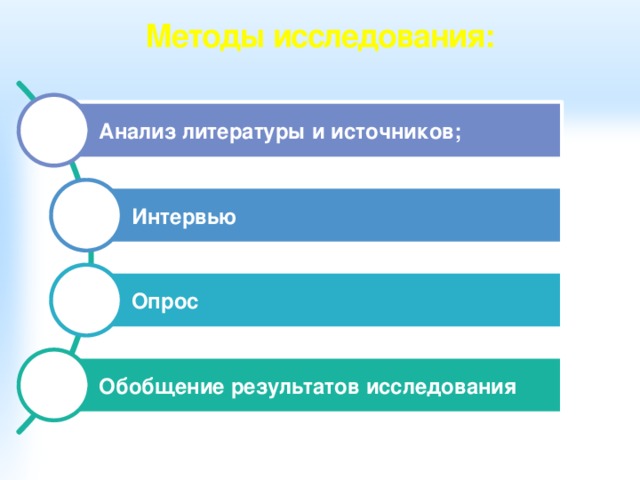 Методы исследования:

Анализ литературы и источников;

Интервью

Опрос

Обобщение результатов исследования